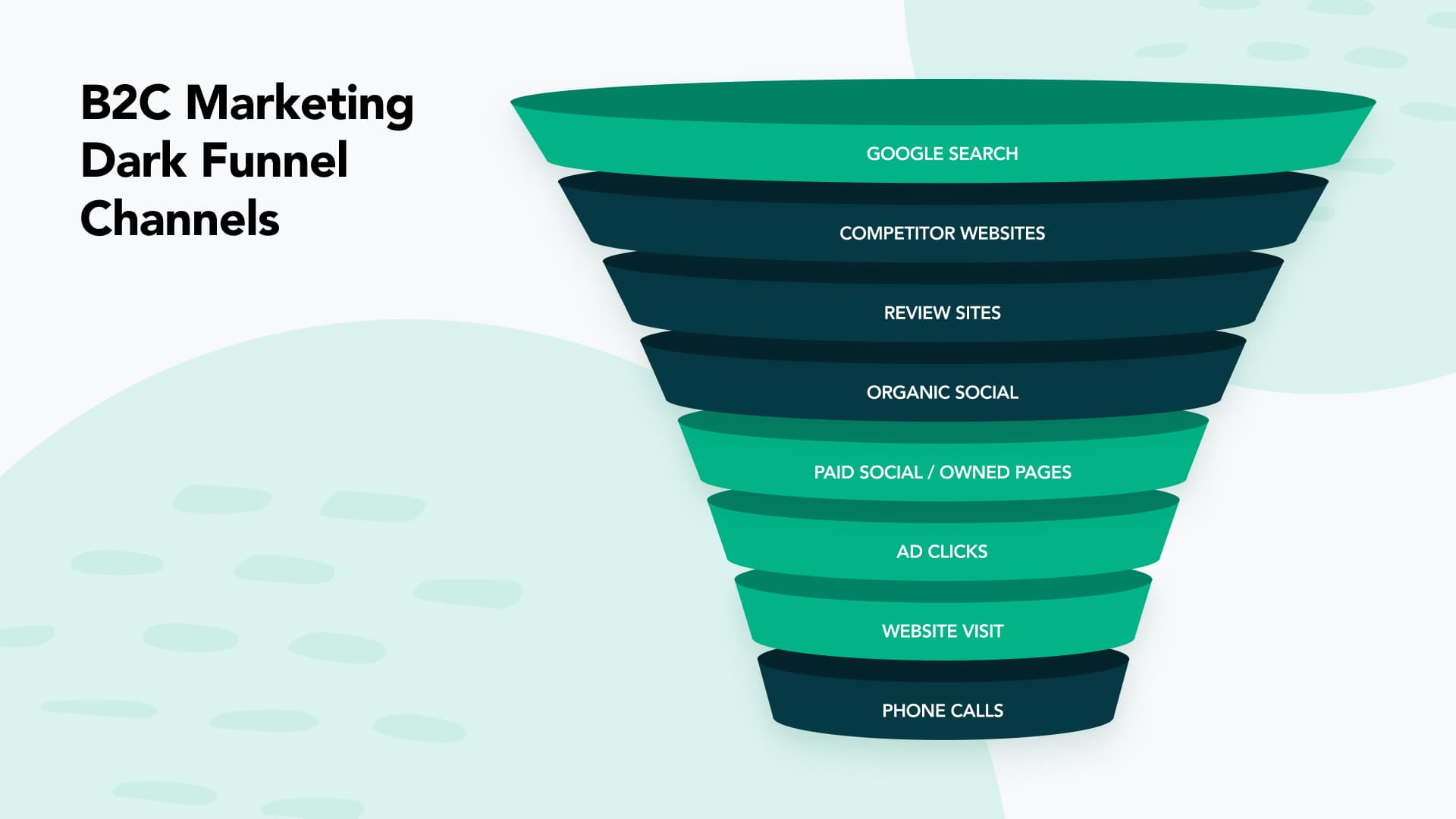 B2C Marketing Dark Funnel Channels

GOOGLE SEARCH

COMPETITOR WEBSITES

REVIEW SITES

ORGANIC SOCIAL

PAID SOCIAL / OWNED PAGES

AD CLICKS

WEBSITE VISIT

PHONE CALLS